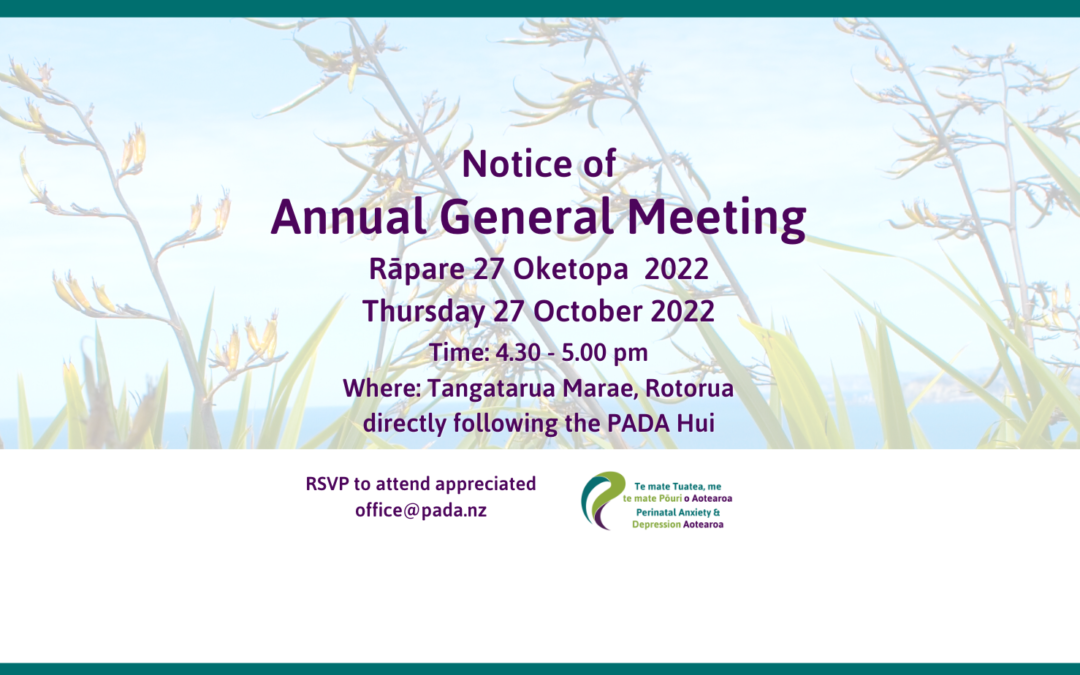 Notice of
Annual General Meeting
Rāpare 27 Oketopa 2022
Thursday 27 October 2022
Time: 4.30 - 5.00 pm
Where: Tangatarua Marae, Rotorua
directly following the PADA Hui

RSVP to attend appreciated
office@pada.nz

Te mate Tuatea, me te mate Pōuri o Aotearoa
Perinatal Anxiety & Depression Aotearoa